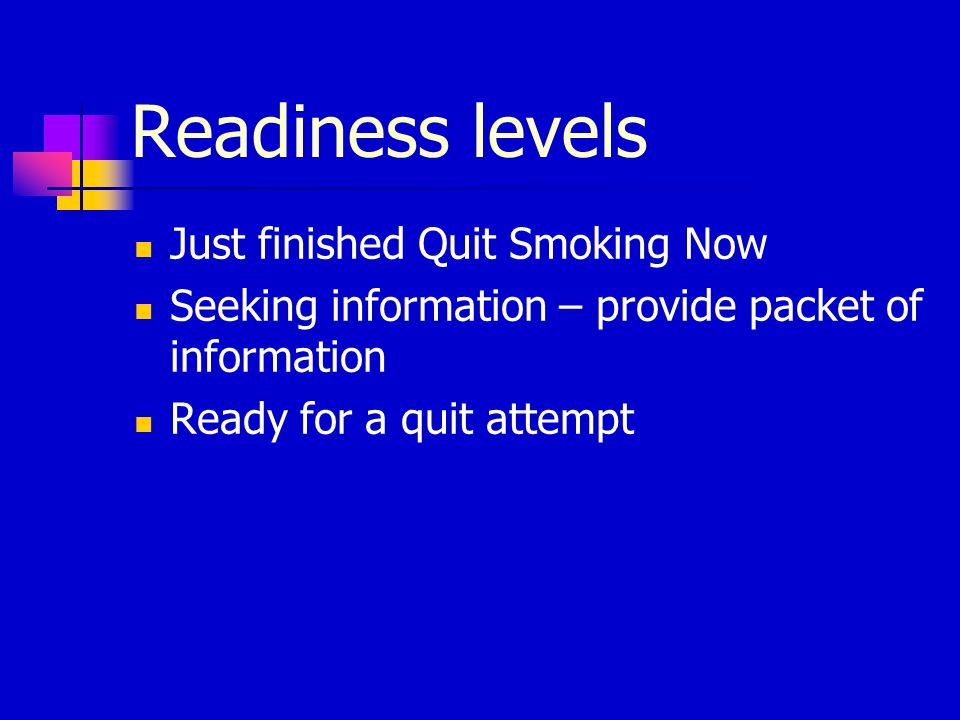 Readiness levels

- Just finished Quit Smoking Now
- Seeking information – provide packet of information
- Ready for a quit attempt